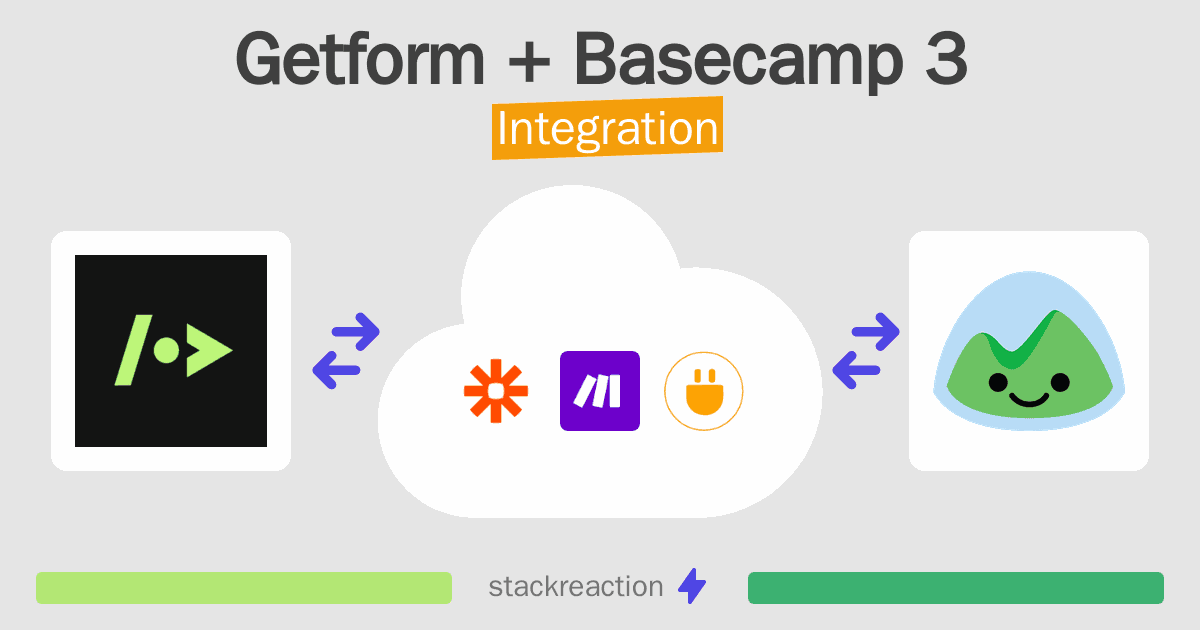 Getform + Basecamp 3

Integration

stackreaction